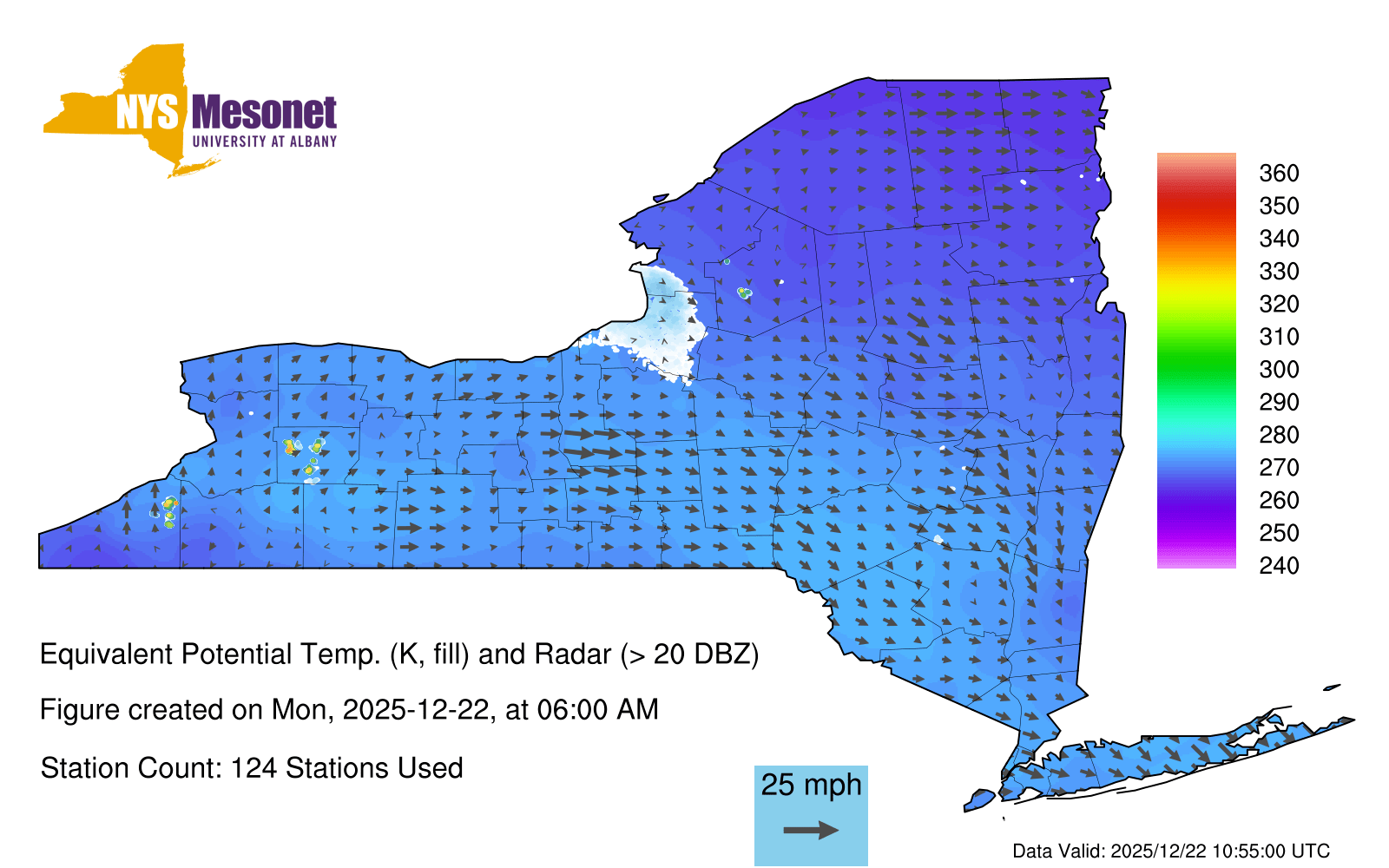 NYS Mesonet
UNIVERSITY AT ALBANY

360
350
340
330
320
310
300
290
280
270
260
250
240

Equivalent Potential Temp. (K, fill) and Radar (> 20 DBZ)

Figure created on Mon, 2025-12-22, at 06:00 AM

Station Count: 124 Stations Used

25 mph

Data Valid: 2025/12/22 10:55:00 UTC